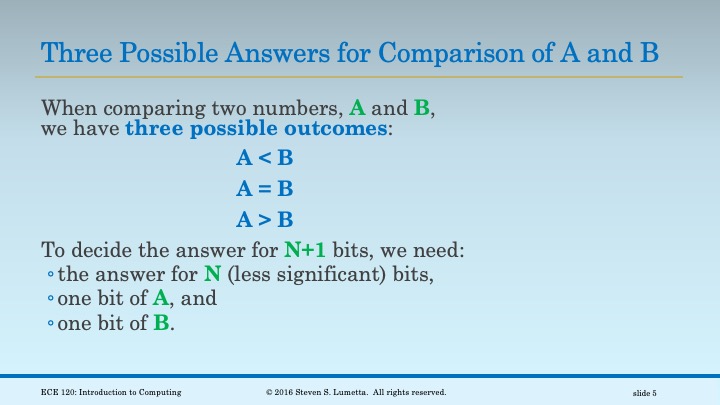 Three Possible Answers for Comparison of A and B

When comparing two numbers, A and B, we have three possible outcomes:

A < B

A = B

A > B

To decide the answer for N+1 bits, we need:
◦ the answer for N (less significant) bits,
◦ one bit of A, and
◦ one bit of B.

ECE 120: Introduction to Computing © 2016 Steven S. Lumetta. All rights reserved. slide 5